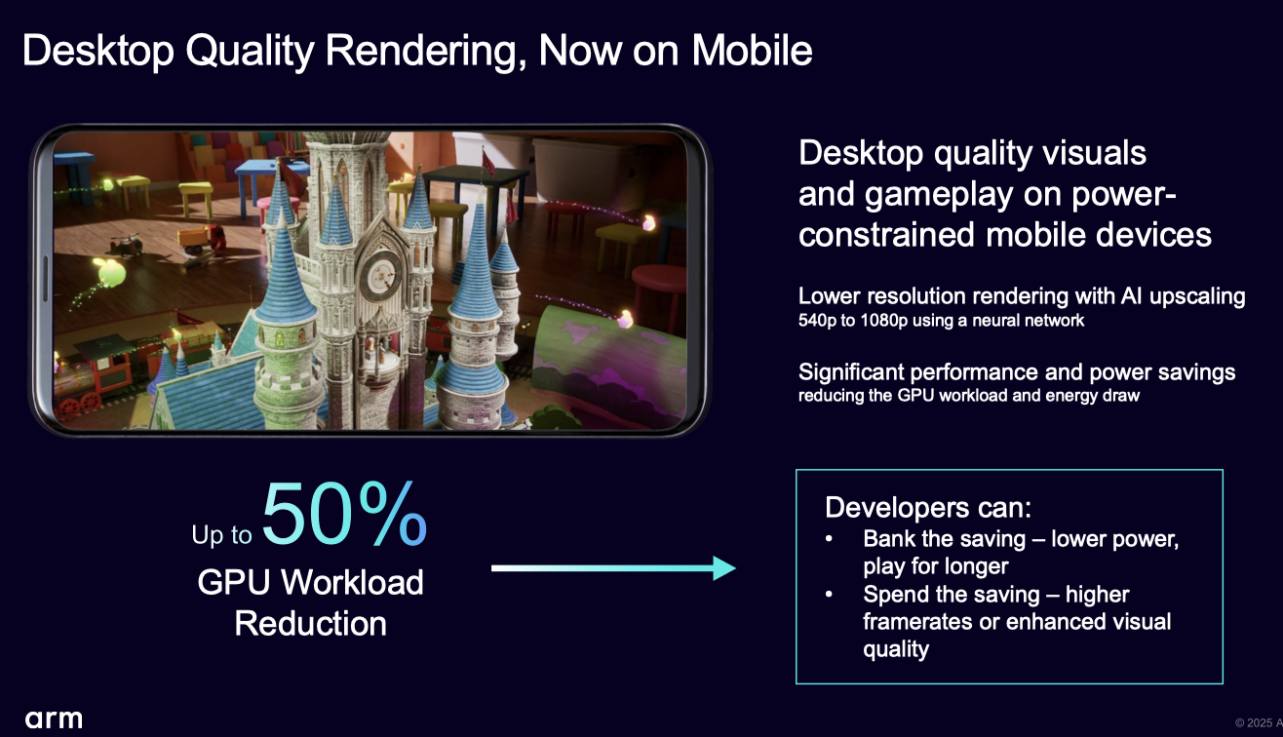 Desktop Quality Rendering, Now on Mobile

Desktop quality visuals and gameplay on power-constrained mobile devices

Lower resolution rendering with AI upscaling
540p to 1080p using a neural network

Significant performance and power savings
reducing the GPU workload and energy draw

Up to 50%
GPU Workload Reduction

Developers can:
• Bank the saving – lower power, play for longer
• Spend the saving – higher framerates or enhanced visual quality

arm

© 2025 A